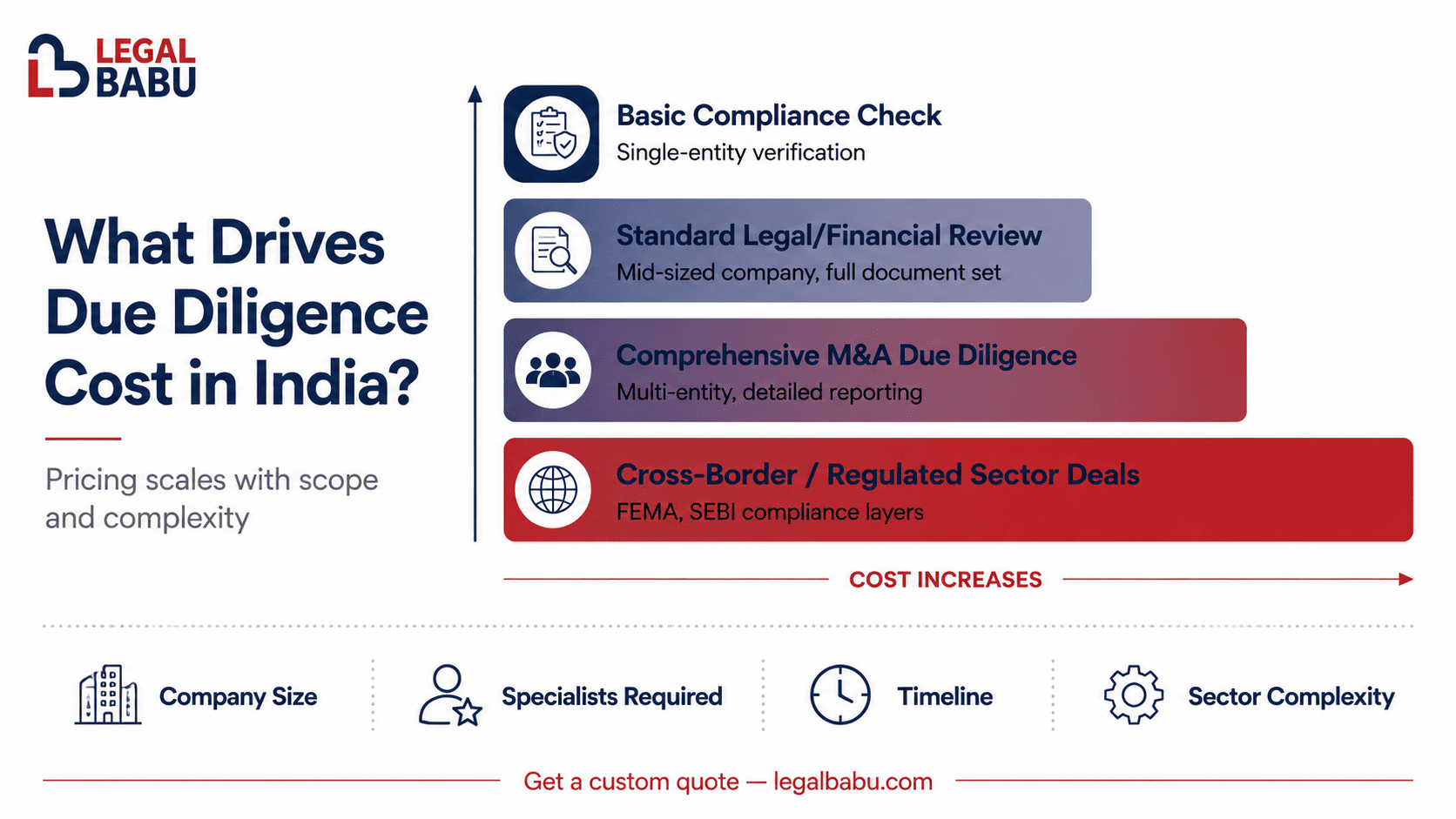 LEGAL BABU

What Drives Due Diligence Cost in India?

Pricing scales with scope and complexity

Basic Compliance Check
Single-entity verification

Standard Legal/Financial Review
Mid-sized company, full document set

Comprehensive M&A Due Diligence
Multi-entity, detailed reporting

Cross-Border / Regulated Sector Deals
FEMA, SEBI compliance layers

COST INCREASES

Company Size

Specialists Required

Timeline

Sector Complexity

Get a custom quote — legalbabu.com